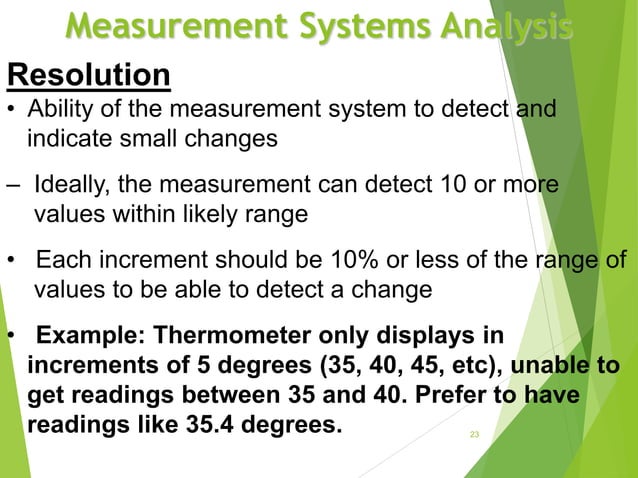 Measurement Systems Analysis

Resolution

• Ability of the measurement system to detect and indicate small changes

– Ideally, the measurement can detect 10 or more values within likely range

• Each increment should be 10% or less of the range of values to be able to detect a change

• Example: Thermometer only displays in increments of 5 degrees (35, 40, 45, etc), unable to get readings between 35 and 40. Prefer to have readings like 35.4 degrees.

23